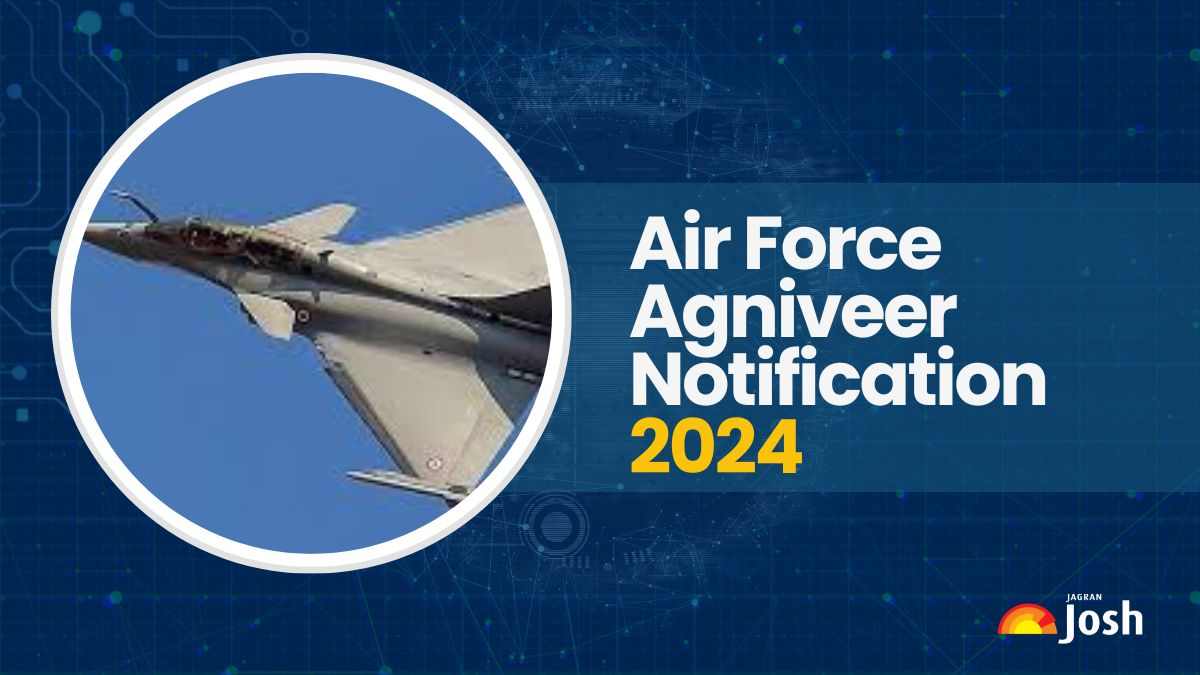 Air Force Agniveer Notification 2024

JAGRAN
Josh